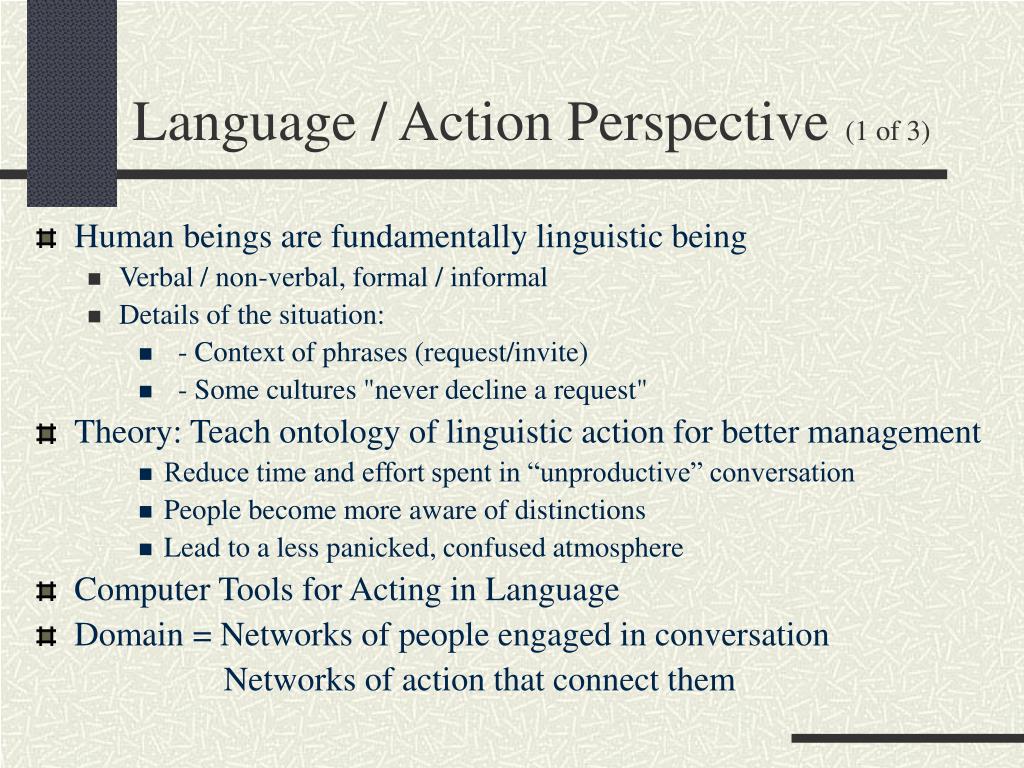 Language / Action Perspective (1 of 3)

Human beings are fundamentally linguistic being

Verbal / non-verbal, formal / informal

Details of the situation:

- Context of phrases (request/invite)

- Some cultures "never decline a request"

Theory: Teach ontology of linguistic action for better management

Reduce time and effort spent in “unproductive” conversation

People become more aware of distinctions

Lead to a less panicked, confused atmosphere

Computer Tools for Acting in Language

Domain = Networks of people engaged in conversation
Networks of action that connect them